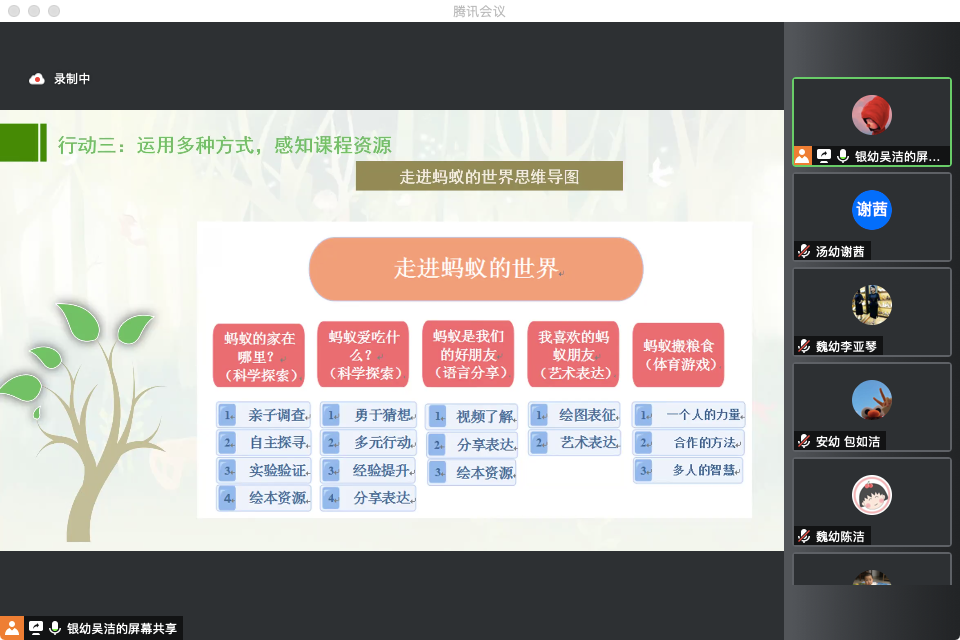 腾讯会议

录制中

行动三：运用多种方式，感知课程资源

走进蚂蚁的世界思维导图

走进蚂蚁的世界

蚂蚁的家在哪里？（科学探索）

1. 亲子调查
2. 自主探寻
3. 实验验证
4. 绘本资源

蚂蚁爱吃什么？（科学探索）

1. 勇于猜想
2. 多元行动
3. 经验提升
4. 分享表达

蚂蚁是我们的好朋友（语言分享）

1. 视频了解
2. 分享表达
3. 绘本资源

我喜欢的蚂蚁朋友（艺术表达）

1. 绘图表征
2. 艺术表达

蚂蚁搬粮食（体育游戏）

1. 一个人的力量
2. 合作的方法
3. 多人的智慧

银幼吴洁的屏...

谢茜

汤幼谢茜

魏幼李亚琴

安幼 包如洁

魏幼陈洁

银幼吴洁的屏幕共享